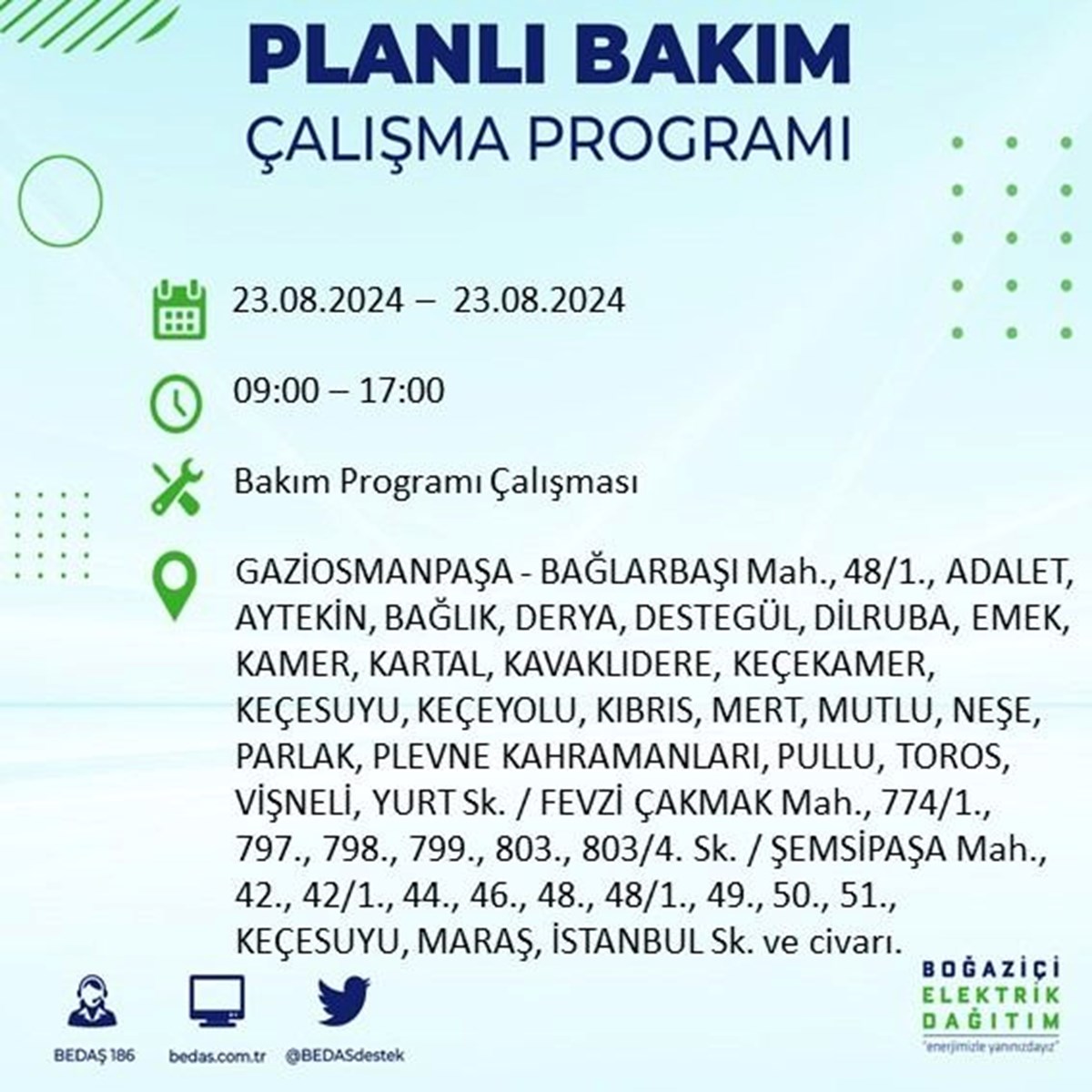 PLANLI BAKIM
ÇALIŞMA PROGRAMI

23.08.2024 – 23.08.2024

09:00 – 17:00

Bakım Programı Çalışması

GAZİOSMANPAŞA - BAĞLARBAŞI Mah., 48/1., ADALET, AYTEKİN, BAĞLIK, DERYA, DESTEGÜL, DİLRUBA, EMEK, KAMER, KARTAL, KAVAKLIDERE, KEÇEKAMER, KEÇESUYU, KEÇEYOLU, KIBRIS, MERT, MUTLU, NEŞE, PARLAK, PLEVNE KAHRAMANLARI, PULLU, TOROS, VİŞNELİ, YURT Sk. / FEVZİ ÇAKMAK Mah., 774/1., 797., 798., 799., 803., 803/4. Sk. / ŞEMSİPAŞA Mah., 42., 42/1., 44., 46., 48., 48/1., 49., 50., 51., KEÇESUYU, MARAŞ, İSTANBUL Sk. ve civarı.

BEDAŞ 186
bedas.com.tr
@BEDASdestek

BOĞAZİÇİ ELEKTRİK DAĞITIM
"enerjimizle yanınızdayız"